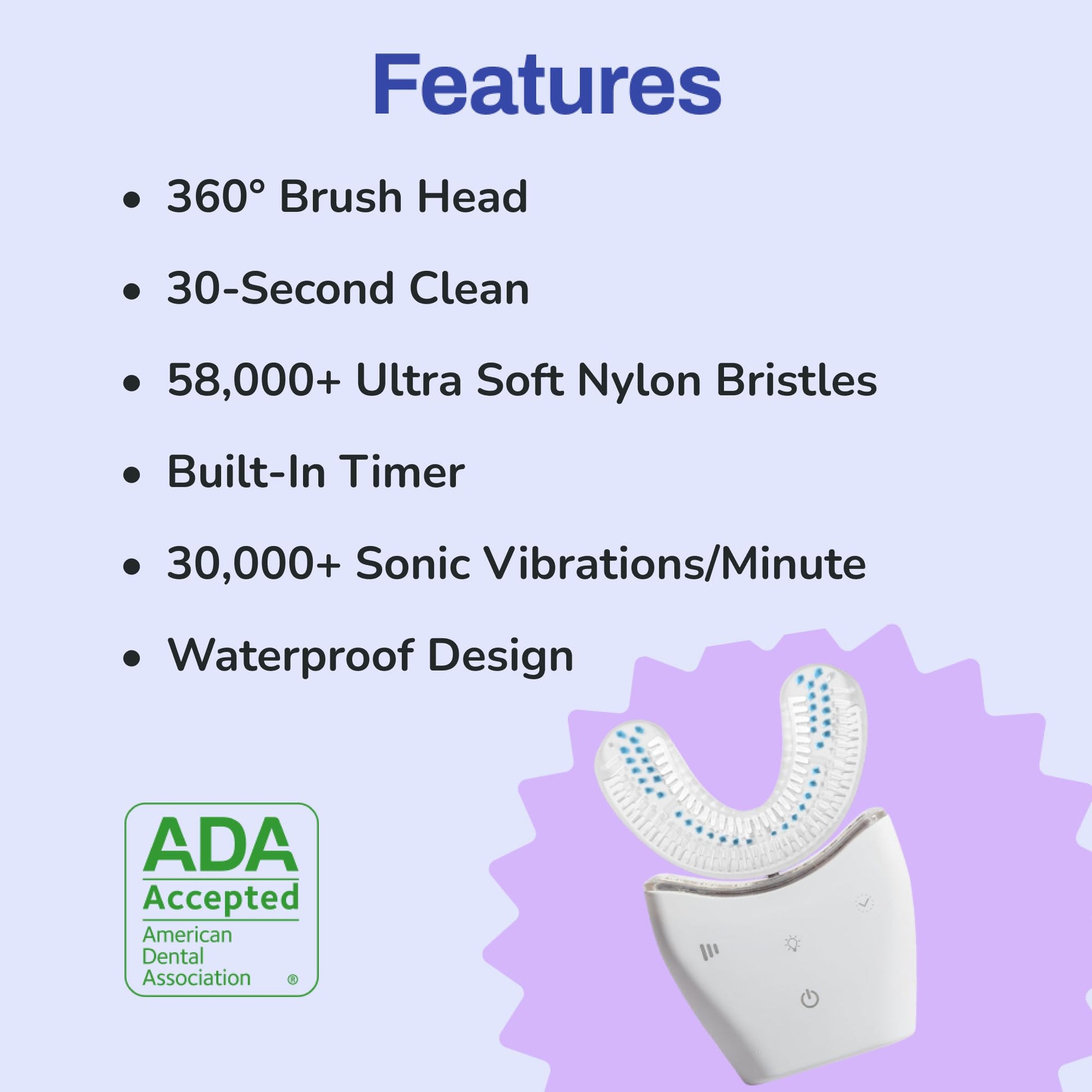 Features

• 360° Brush Head

• 30-Second Clean

• 58,000+ Ultra Soft Nylon Bristles

• Built-In Timer

• 30,000+ Sonic Vibrations/Minute

• Waterproof Design

ADA
Accepted
American Dental Association ®